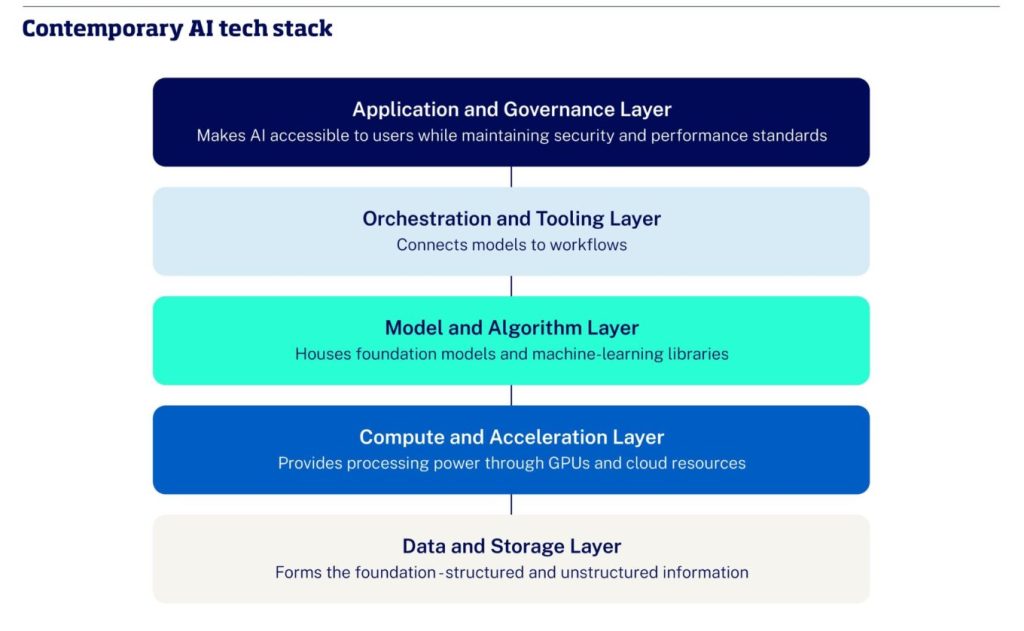 Contemporary AI tech stack

Application and Governance Layer
Makes AI accessible to users while maintaining security and performance standards

Orchestration and Tooling Layer
Connects models to workflows

Model and Algorithm Layer
Houses foundation models and machine-learning libraries

Compute and Acceleration Layer
Provides processing power through GPUs and cloud resources

Data and Storage Layer
Forms the foundation - structured and unstructured information